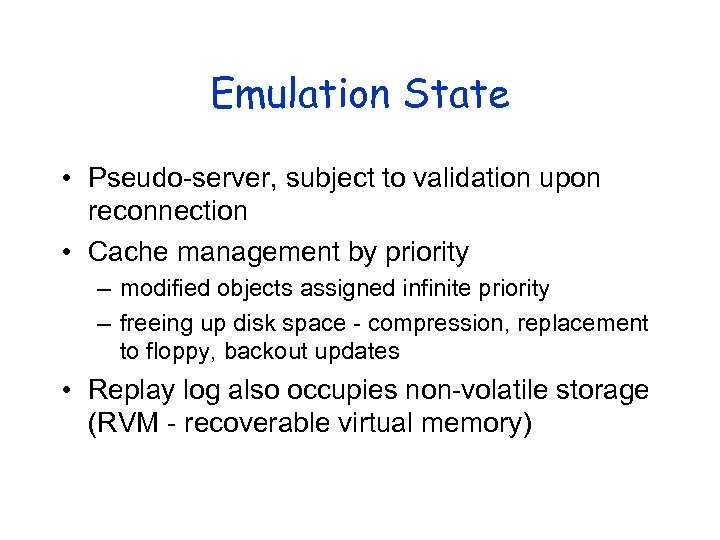 Emulation State

• Pseudo-server, subject to validation upon reconnection

• Cache management by priority

– modified objects assigned infinite priority

– freeing up disk space - compression, replacement to floppy, backout updates

• Replay log also occupies non-volatile storage (RVM - recoverable virtual memory)